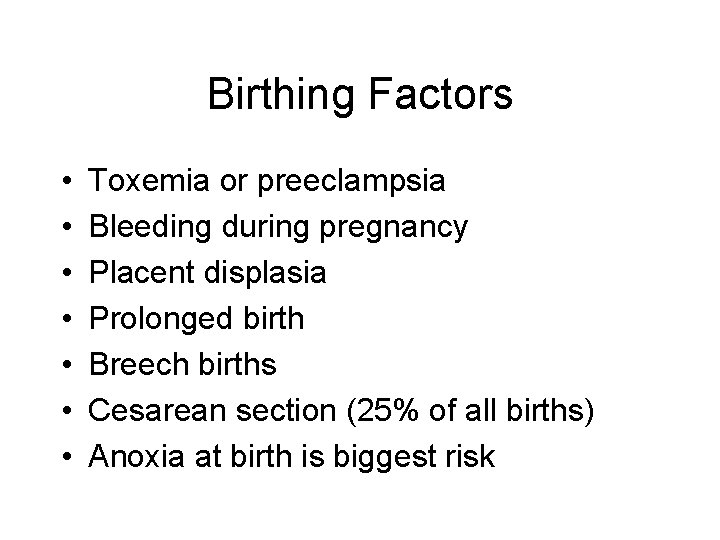 Birthing Factors

• Toxemia or preeclampsia
• Bleeding during pregnancy
• Placent displasia
• Prolonged birth
• Breech births
• Cesarean section (25% of all births)
• Anoxia at birth is biggest risk